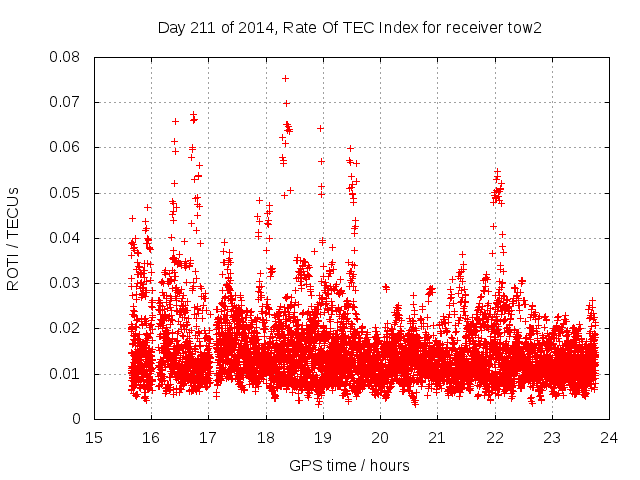 Day 211 of 2014, Rate Of TEC Index for receiver tow2

ROTI / TECUs

0.08
0.07
0.06
0.05
0.04
0.03
0.02
0.01
0

15 16 17 18 19 20 21 22 23 24

GPS time / hours